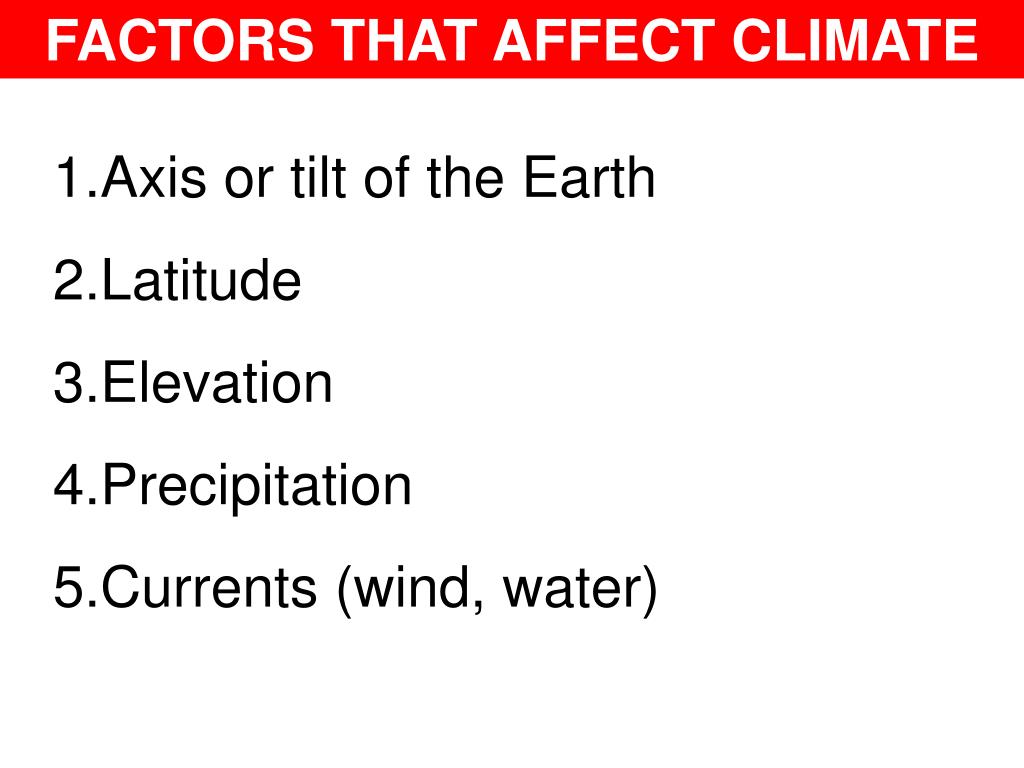 FACTORS THAT AFFECT CLIMATE

1.Axis or tilt of the Earth

2.Latitude

3.Elevation

4.Precipitation

5.Currents (wind, water)